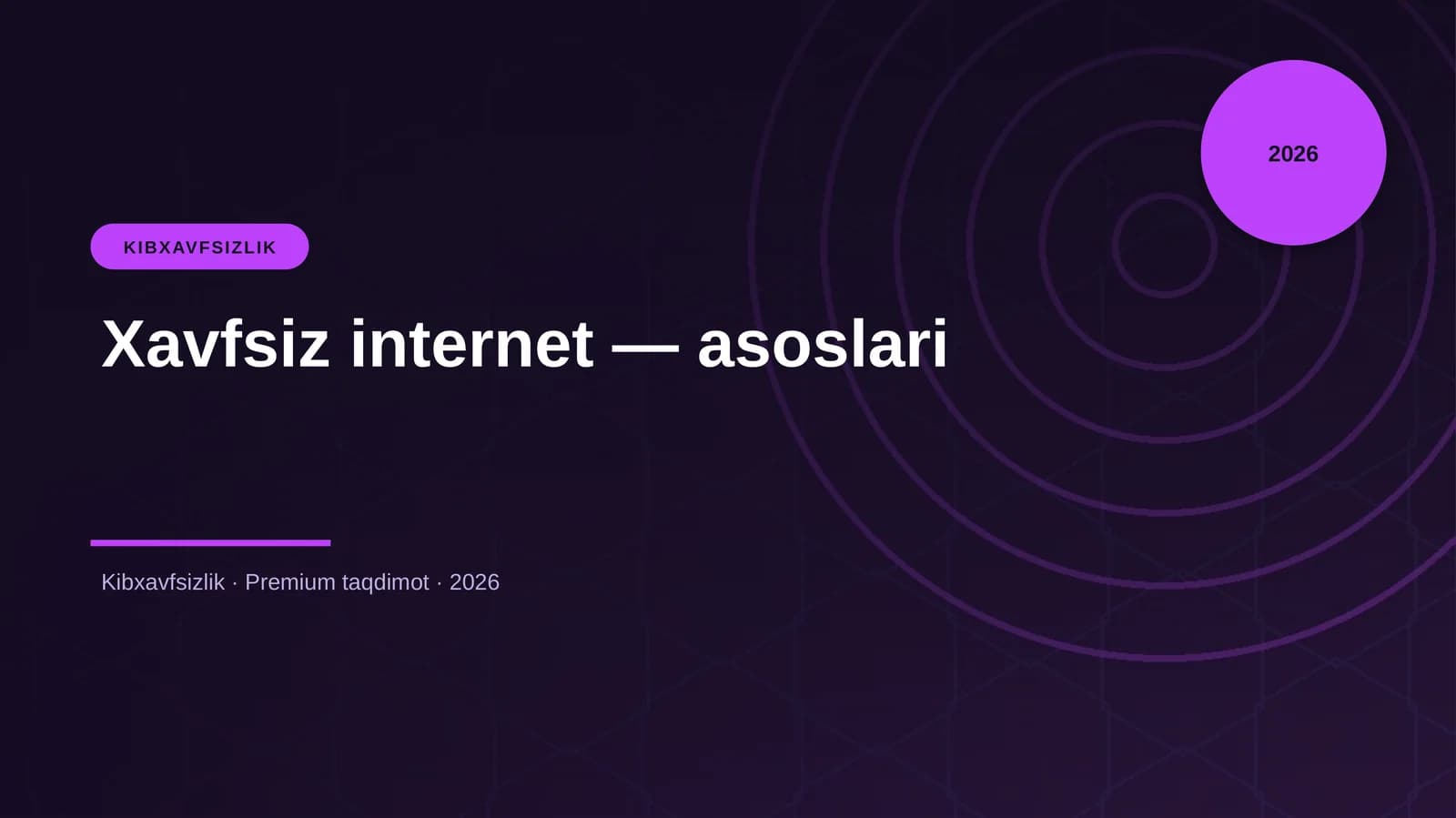 2026

KIBXAVFSIZLIK

Xavfsiz internet — asoslari

Kibxavfsizlik · Premium taqdimot · 2026